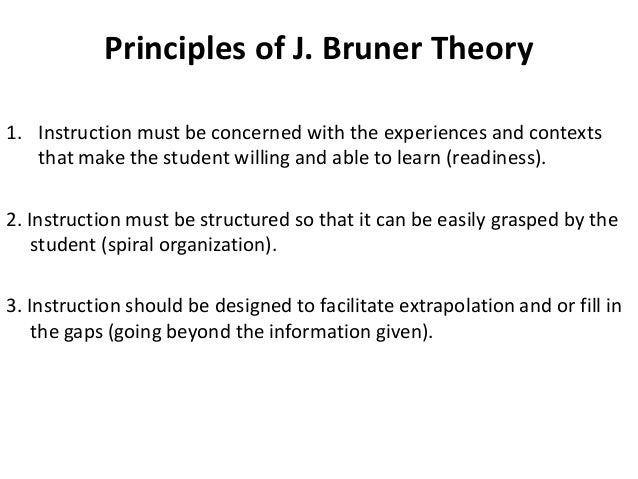 Principles of J. Bruner Theory

1. Instruction must be concerned with the experiences and contexts that make the student willing and able to learn (readiness).

2. Instruction must be structured so that it can be easily grasped by the student (spiral organization).

3. Instruction should be designed to facilitate extrapolation and or fill in the gaps (going beyond the information given).